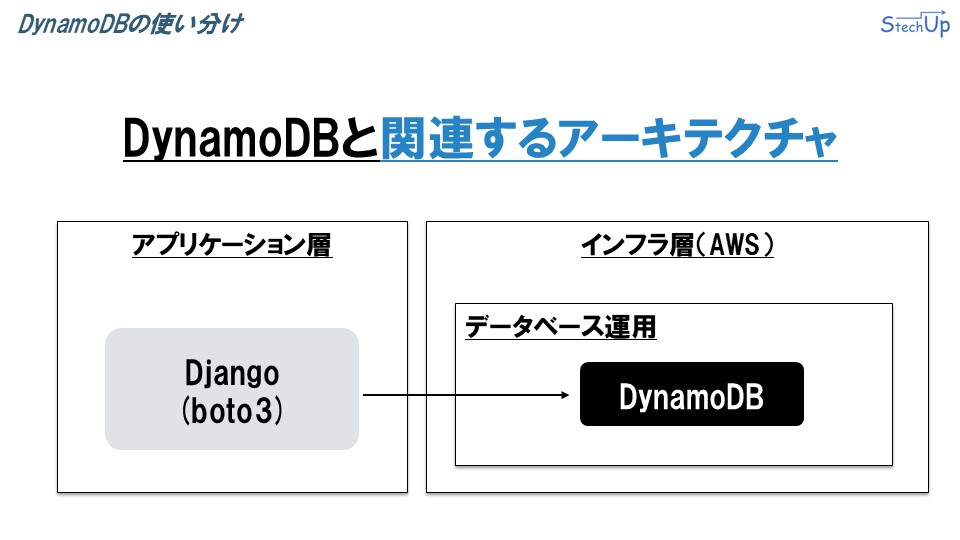 DynamoDBの使い分け

StechUp

DynamoDBと関連するアーキテクチャ

アプリケーション層

Django
(boto3)

インフラ層（AWS）

データベース運用

DynamoDB